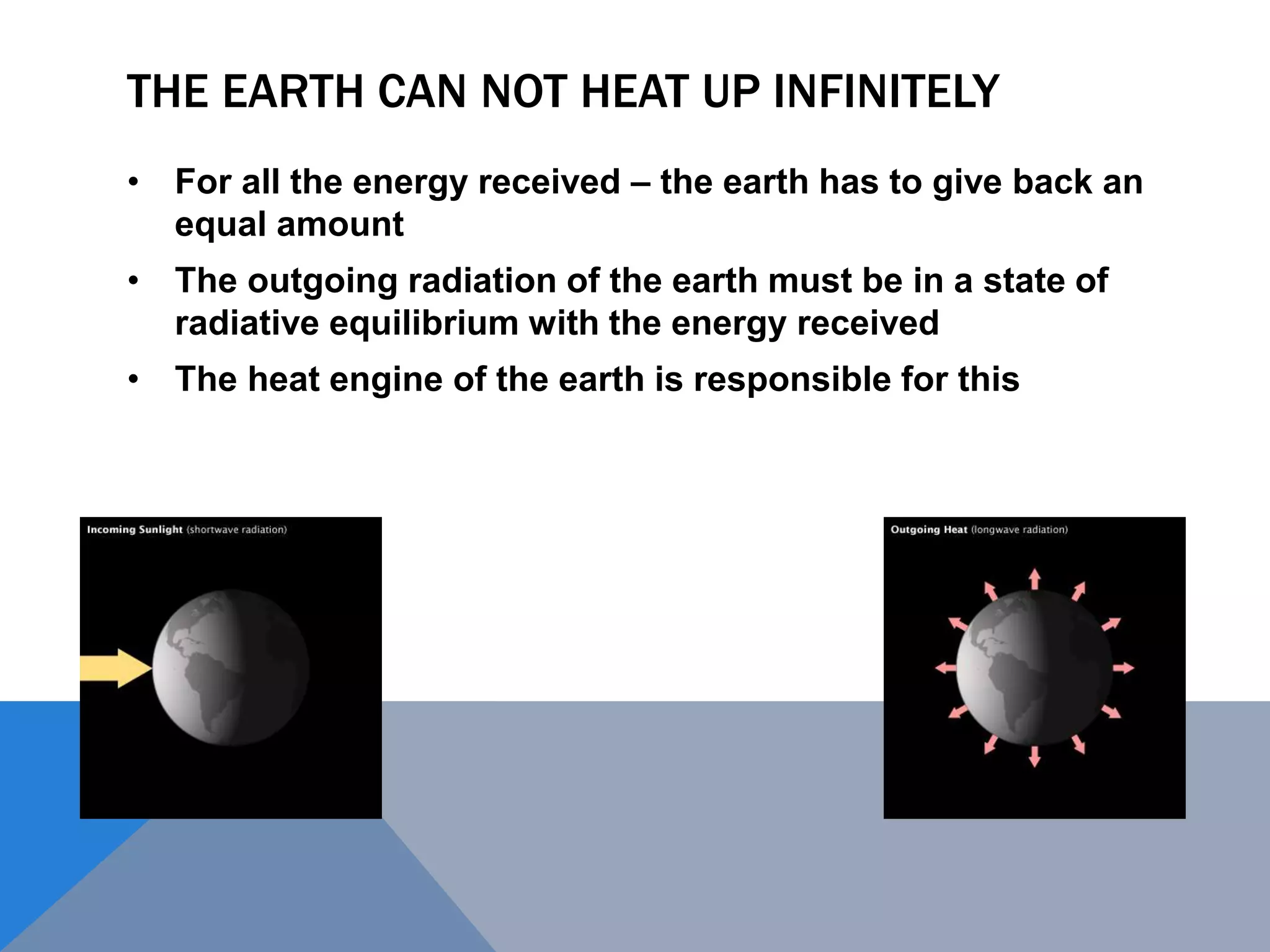 THE EARTH CAN NOT HEAT UP INFINITELY

• For all the energy received – the earth has to give back an equal amount

• The outgoing radiation of the earth must be in a state of radiative equilibrium with the energy received

• The heat engine of the earth is responsible for this

Incoming Sunlight (shortwave radiation)

Outgoing Heat (longwave radiation)